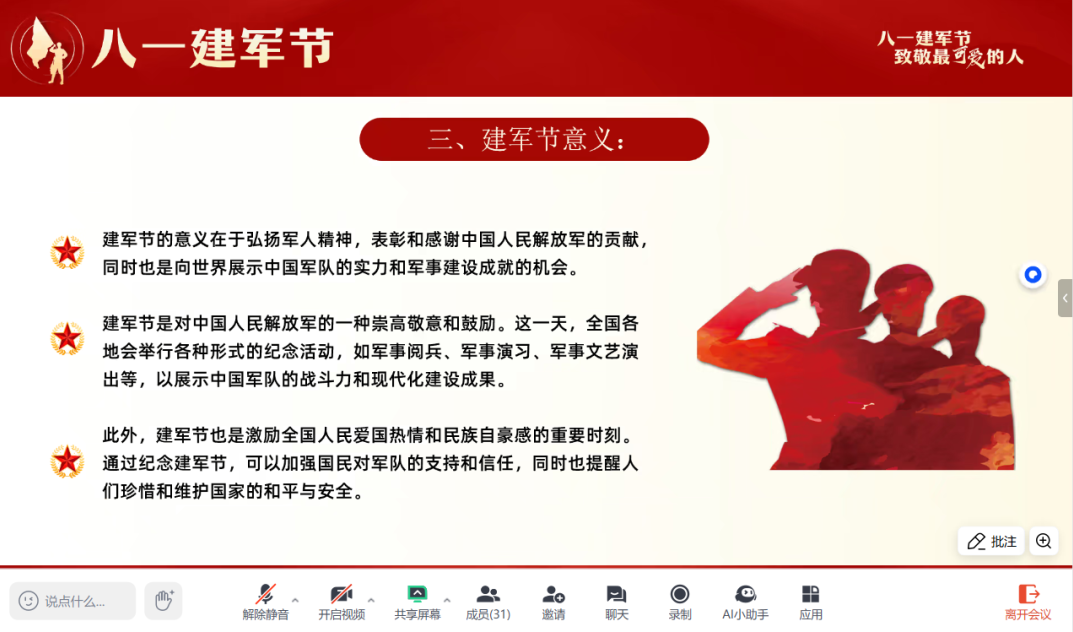 八一建军节

八一建军节
致敬最可爱的人

三、建军节意义：

建军节的意义在于弘扬军人精神，表彰和感谢中国人民解放军的贡献，同时也是向世界展示中国军队的实力和军事建设成就的机会。

建军节是对中国人民解放军的一种崇高敬意和鼓励。这一天，全国各地会举行各种形式的纪念活动，如军事阅兵、军事演习、军事文艺演出等，以展示中国军队的战斗力和现代化建设成果。

此外，建军节也是激励全国人民爱国热情和民族自豪感的重要时刻。通过纪念建军节，可以加强国民对军队的支持和信任，同时也提醒人们珍惜和维护国家的和平与安全。

批注

说点什么...

解除静音

开启视频

共享屏幕

成员(31)

邀请

聊天

录制

AI小助手

应用

离开会议